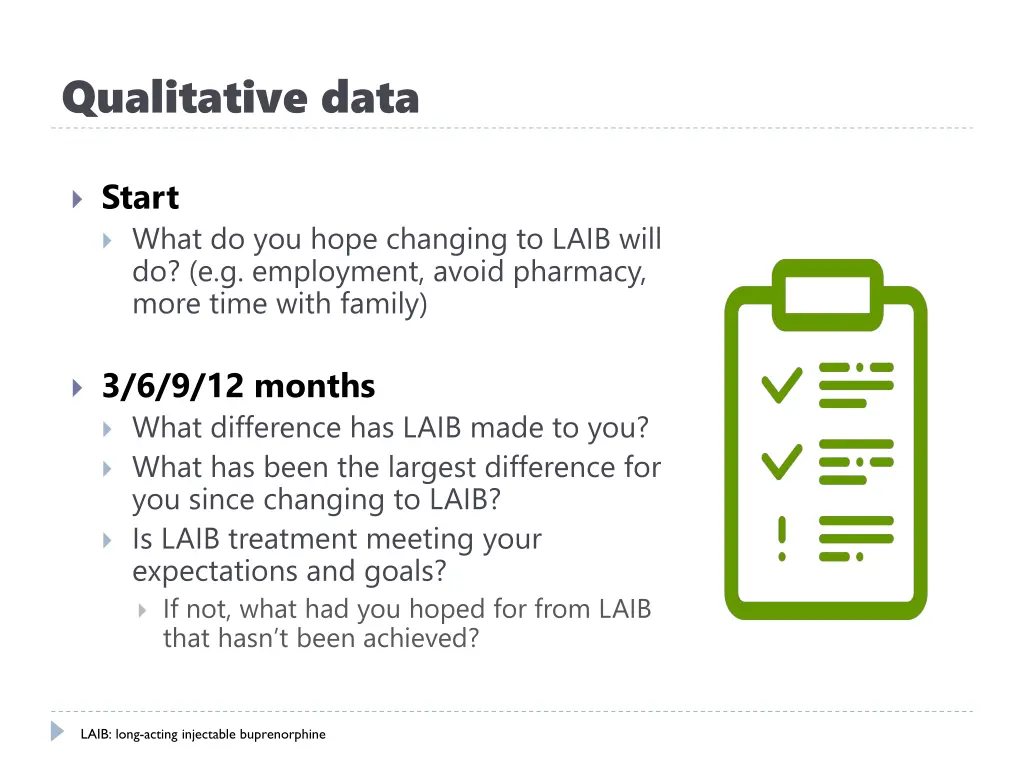 Qualitative data

Start

What do you hope changing to LAIB will do? (e.g. employment, avoid pharmacy, more time with family)

3/6/9/12 months

What difference has LAIB made to you?

What has been the largest difference for you since changing to LAIB?

Is LAIB treatment meeting your expectations and goals?

If not, what had you hoped for from LAIB that hasn't been achieved?

LAIB: long-acting injectable buprenorphine